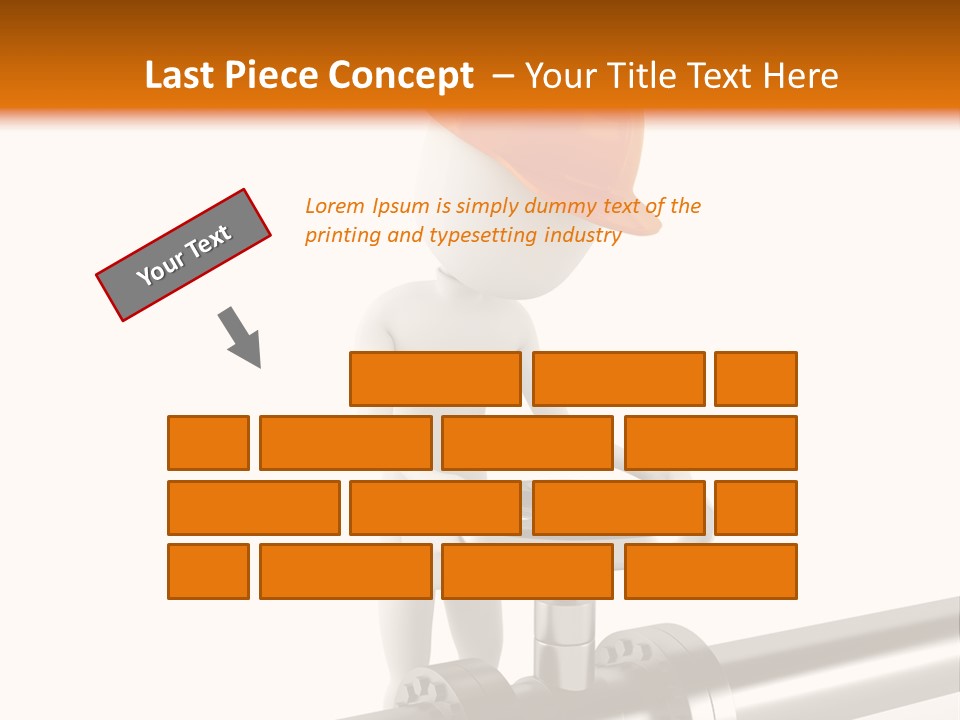 Last Piece Concept – Your Title Text Here

Your Text

Lorem Ipsum is simply dummy text of the printing and typesetting industry